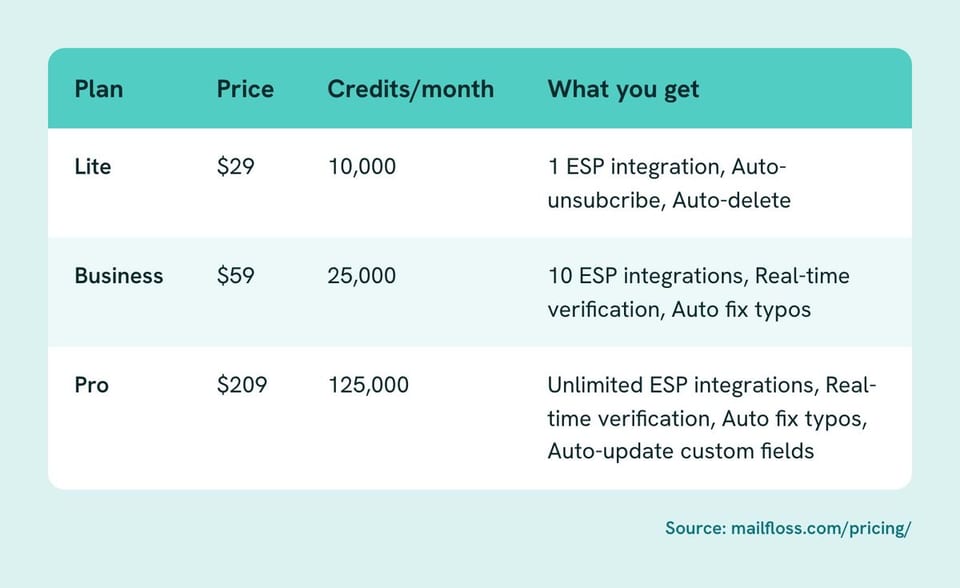 | Plan | Price | Credits/month | What you get |
|---|---|---|---|
| Lite | \$29 | 10,000 | 1 ESP integration, Auto-unsubcribe, Auto-delete |
| Business | \$59 | 25,000 | 10 ESP integrations, Real-time verification, Auto fix typos |
| Pro | \$209 | 125,000 | Unlimited ESP integrations, Real-time verification, Auto fix typos, Auto-update custom fields |

Source: mailfloss.com/pricing/